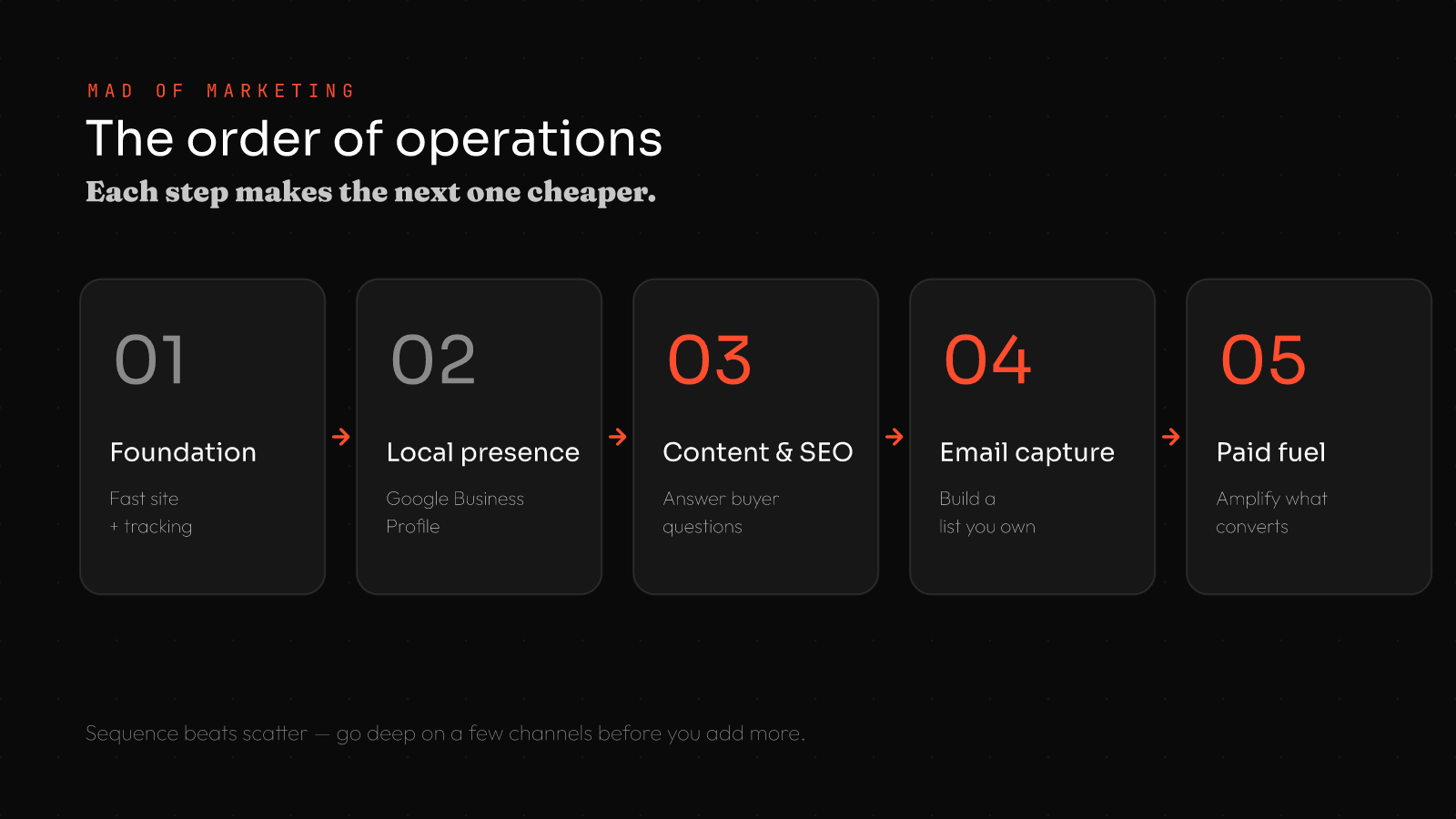 MAD OF MARKETING

The order of operations

Each step makes the next one cheaper.

01

Foundation

Fast site
+ tracking

→

02

Local presence

Google Business Profile

→

03

Content & SEO

Answer buyer questions

→

04

Email capture

Build a list you own

→

05

Paid fuel

Amplify what converts

Sequence beats scatter — go deep on a few channels before you add more.